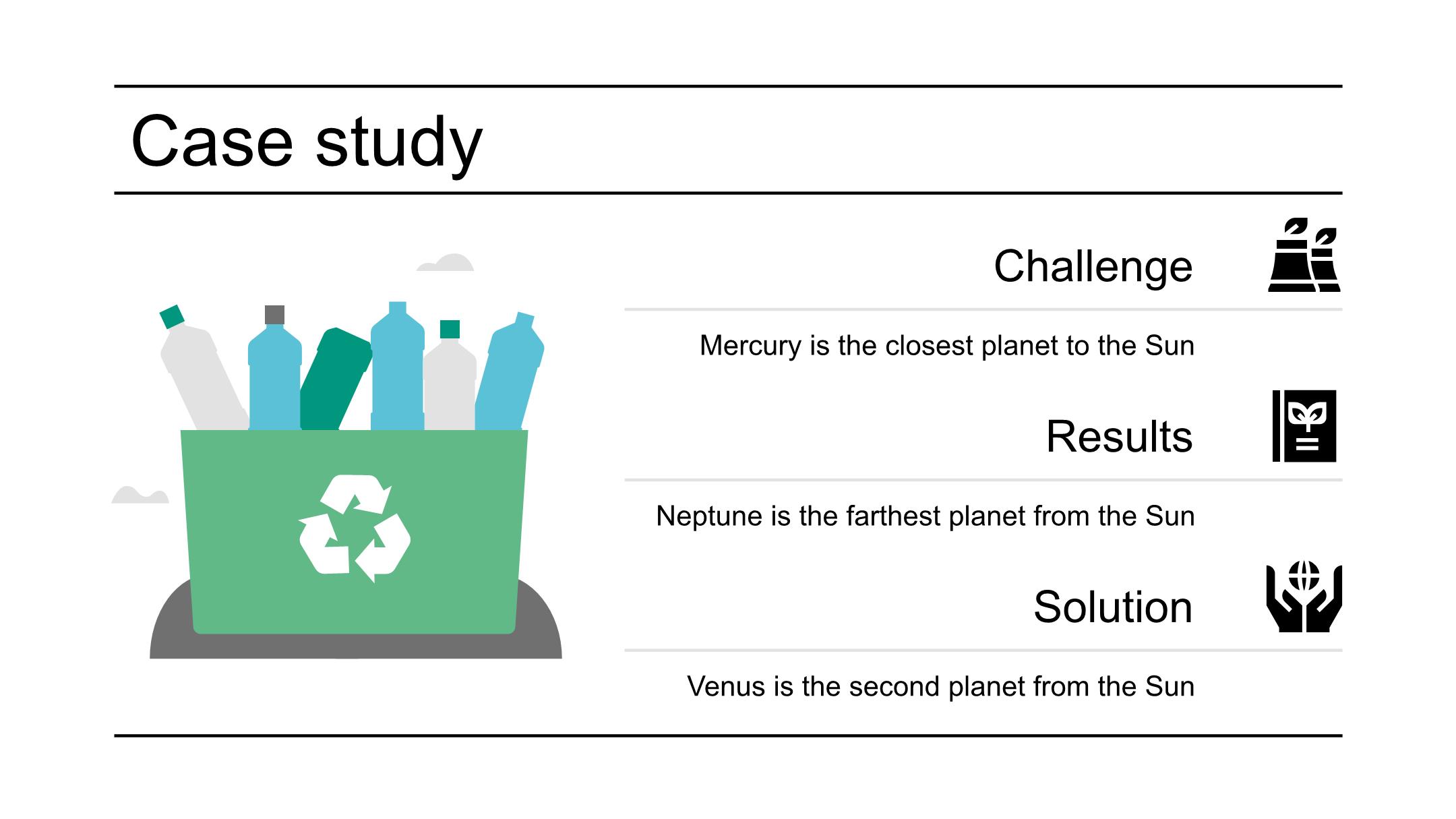 Case study

Challenge

Mercury is the closest planet to the Sun

Results

Neptune is the farthest planet from the Sun

Solution

Venus is the second planet from the Sun